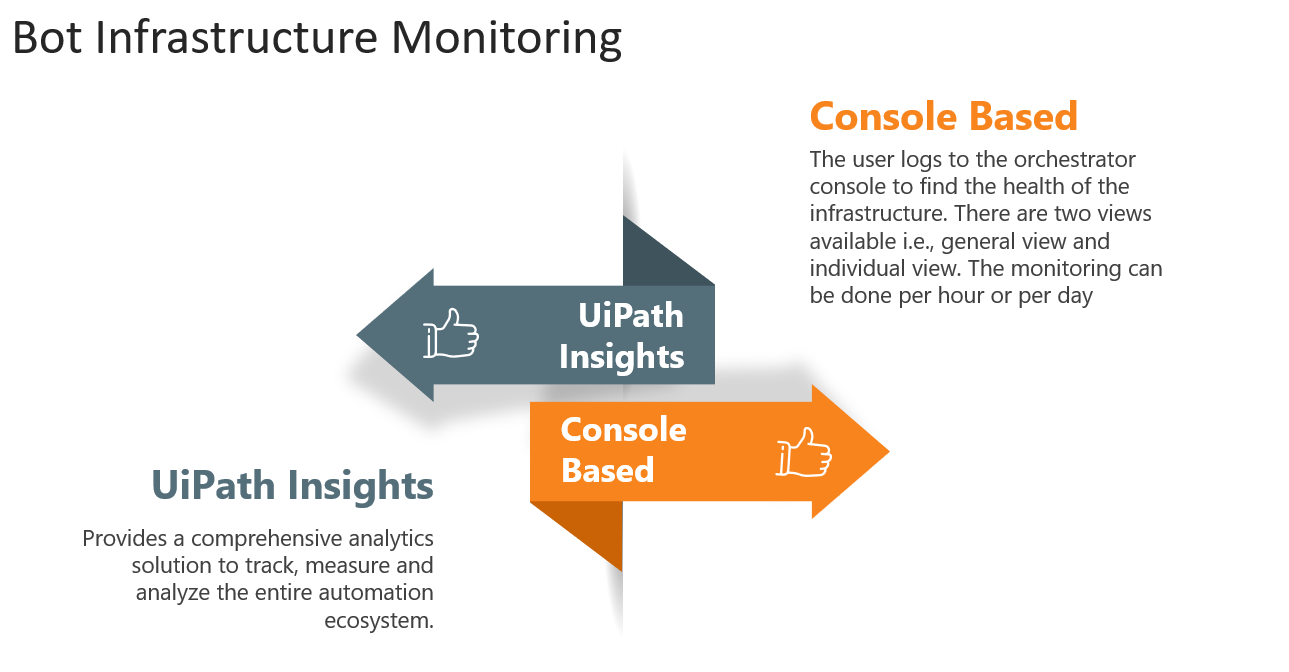 Bot Infrastructure Monitoring

Console Based

The user logs to the orchestrator console to find the health of the infrastructure. There are two views available i.e., general view and individual view. The monitoring can be done per hour or per day

UiPath Insights

Console Based

UiPath Insights

Provides a comprehensive analytics solution to track, measure and analyze the entire automation ecosystem.